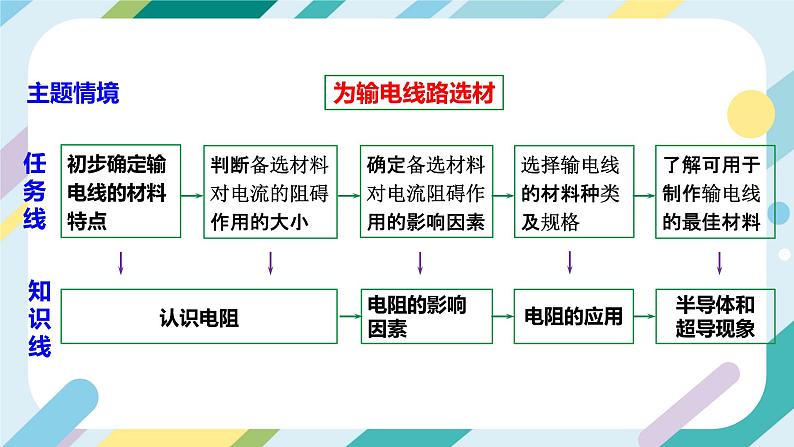 主题情境

为输电线路选材

任务线

初步确定输电线的材料特点

判断备选材料对电流的阻碍作用的大小

确定备选材料对电流阻碍作用的影响因素

选择输电线的材料种类及规格

了解可用于制作输电线的最佳材料

知识线

认识电阻

电阻的影响因素

电阻的应用

半导体和超导现象